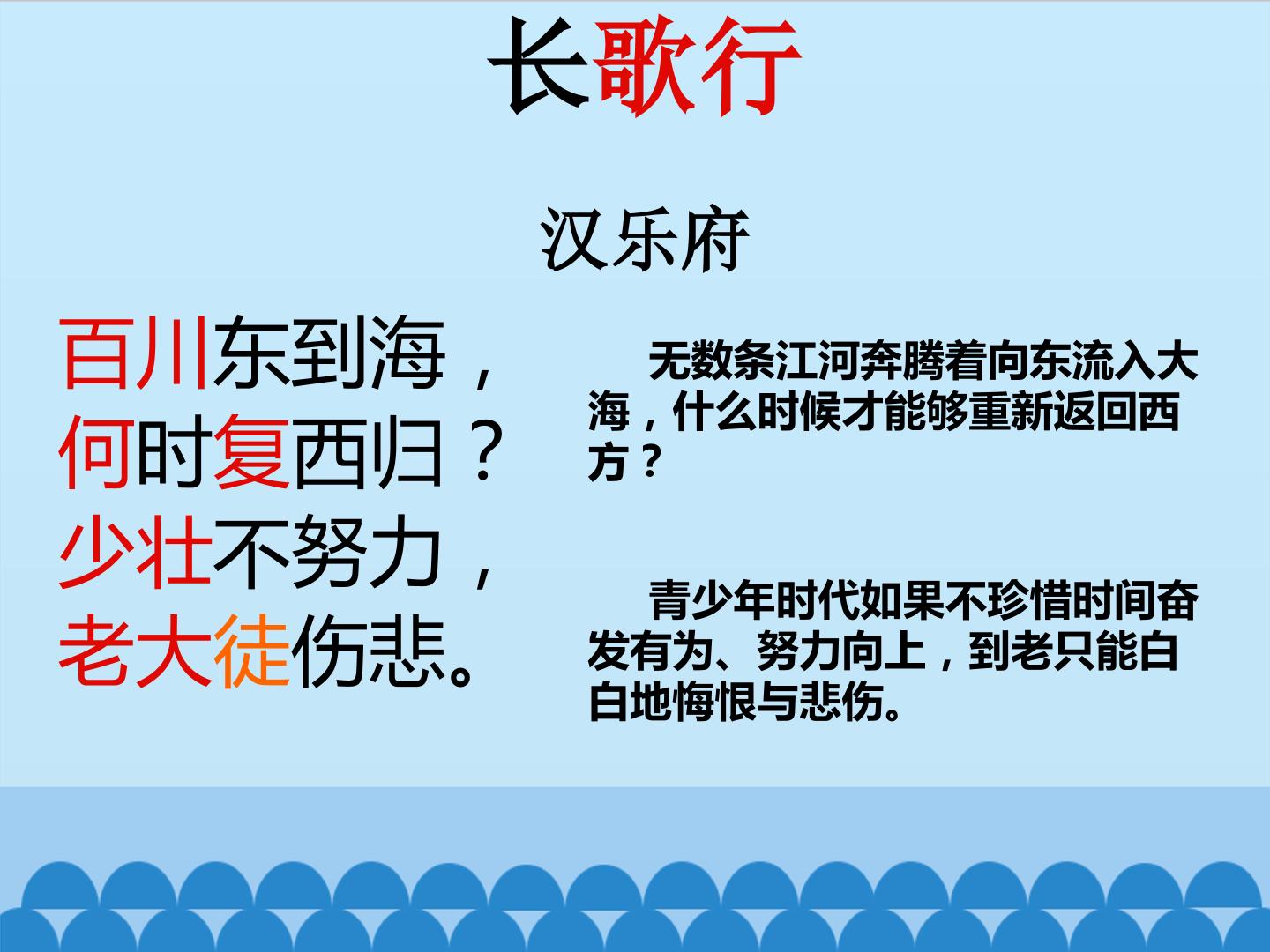 长歌行

汉乐府

百川东到海，
何时复西归？
少壮不努力，
老大徒伤悲。

无数条江河奔腾着向东流入大海，什么时候才能够重新返回西方？

青少年时代如果不珍惜时间奋发有为、努力向上，到老只能白白地悔恨与悲伤。